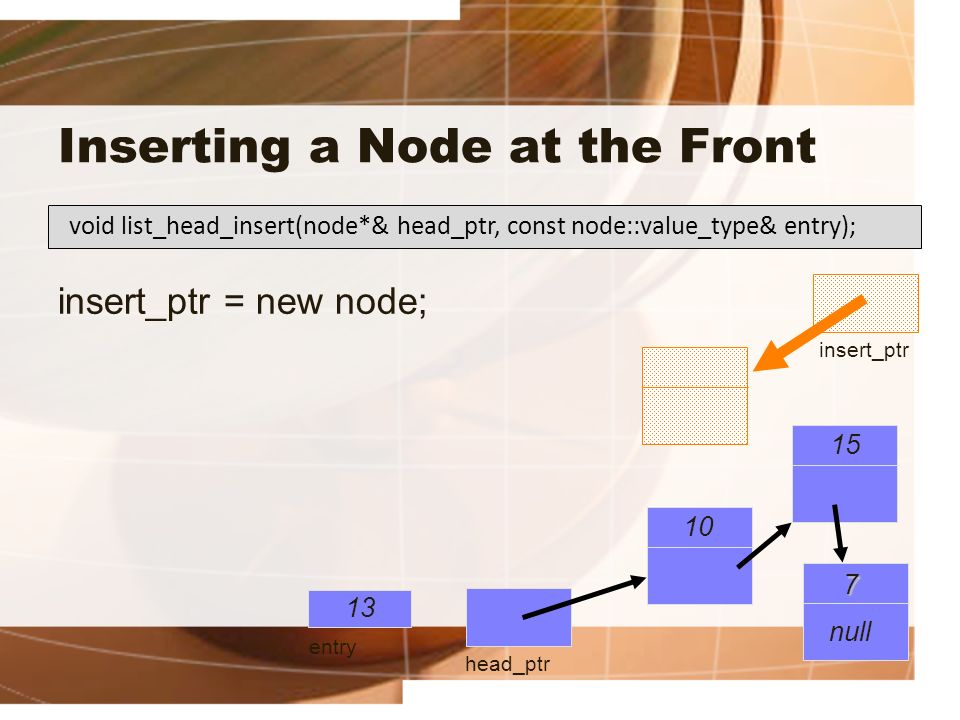 Inserting a Node at the Front

void list_head_insert(node*& head_ptr, const node::value_type& entry);

insert_ptr = new node;

insert_ptr

15

10

7

null

13

entry

head_ptr